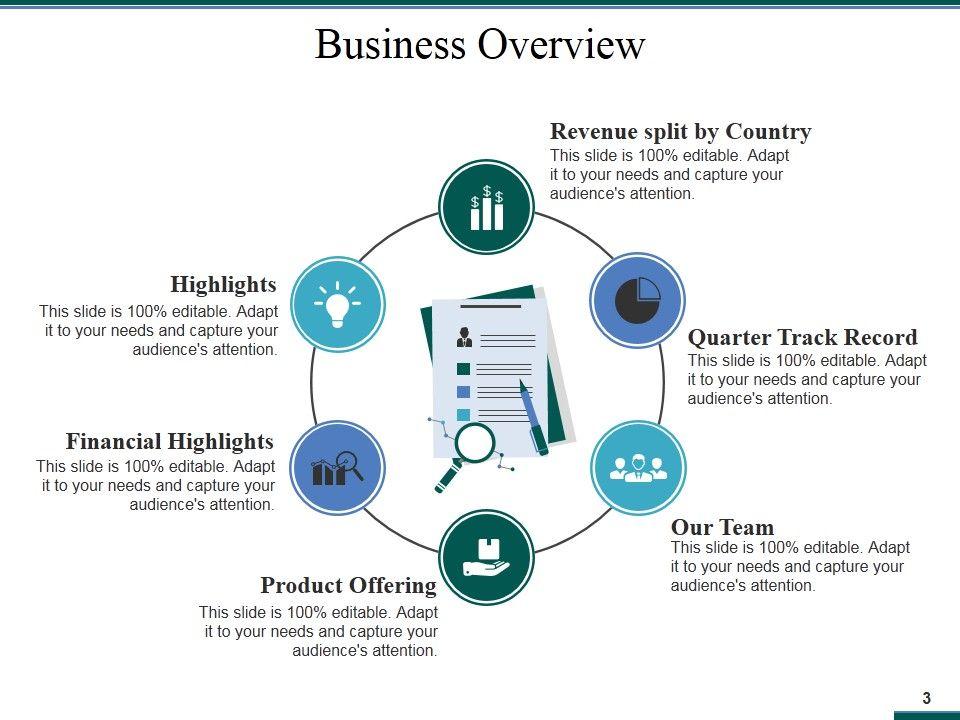 Business Overview

Revenue split by Country
This slide is 100% editable. Adapt it to your needs and capture your audience's attention.

Highlights
This slide is 100% editable. Adapt it to your needs and capture your audience's attention.

Quarter Track Record
This slide is 100% editable. Adapt it to your needs and capture your audience's attention.

Financial Highlights
This slide is 100% editable. Adapt it to your needs and capture your audience's attention.

Our Team
This slide is 100% editable. Adapt it to your needs and capture your audience's attention.

Product Offering
This slide is 100% editable. Adapt it to your needs and capture your audience's attention.

3